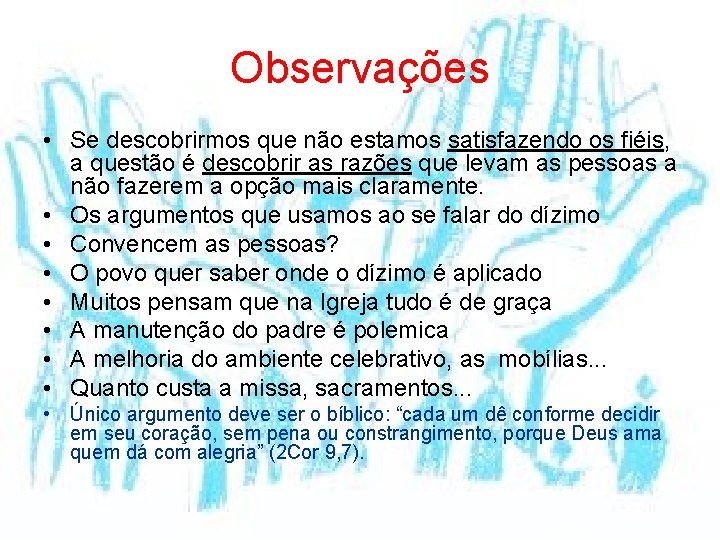 Observações

• Se descobrirmos que não estamos satisfazendo os fiéis, a questão é descobrir as razões que levam as pessoas a não fazerem a opção mais claramente.
• Os argumentos que usamos ao se falar do dízimo
• Convencem as pessoas?
• O povo quer saber onde o dízimo é aplicado
• Muitos pensam que na Igreja tudo é de graça
• A manutenção do padre é polemica
• A melhoria do ambiente celebrativo, as mobílias...
• Quanto custa a missa, sacramentos...
• Único argumento deve ser o bíblico: “cada um dê conforme decidir em seu coração, sem pena ou constrangimento, porque Deus ama quem dá com alegria” (2Cor 9,7).